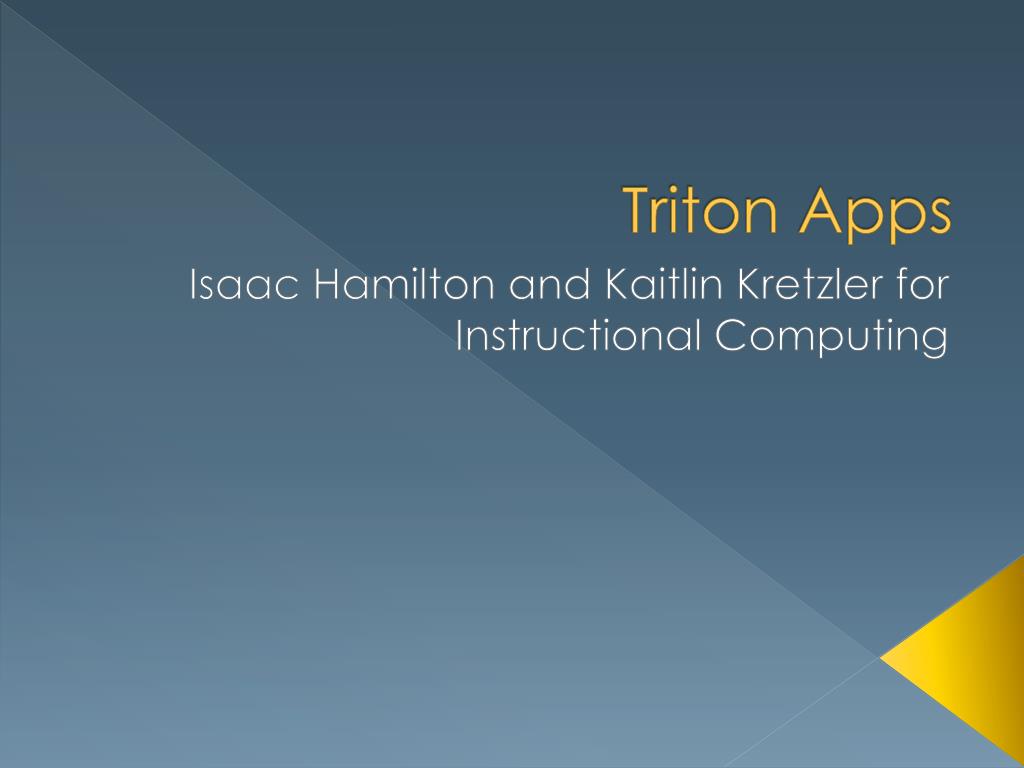 Triton Apps

Isaac Hamilton and Kaitlin Kretzler for Instructional Computing